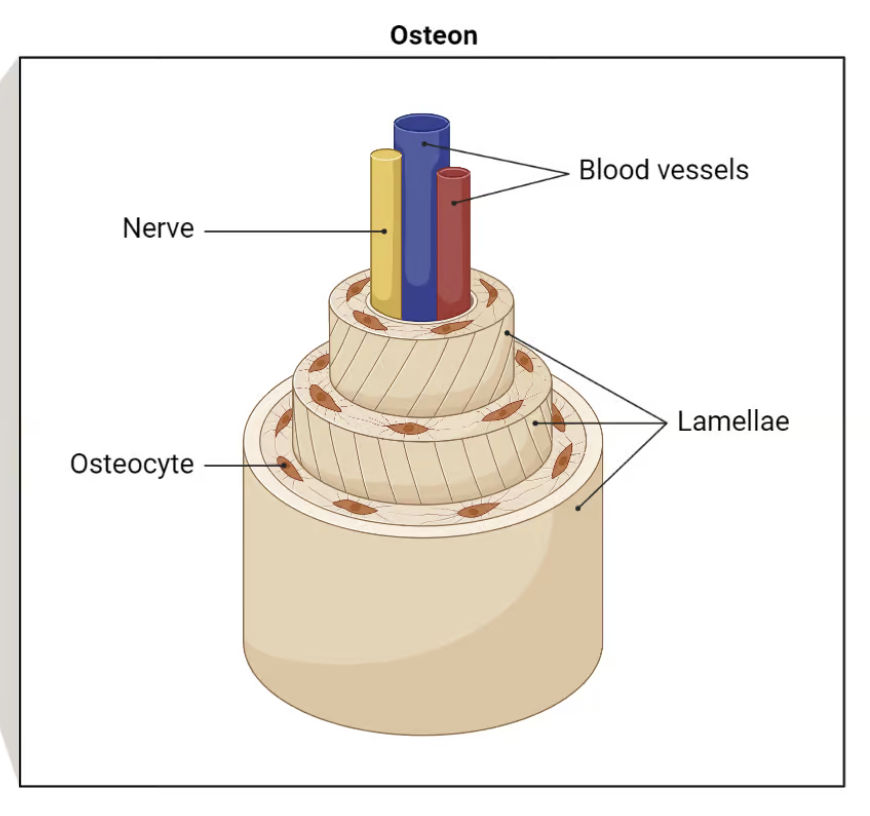 Osteon

Blood vessels

Nerve

Lamellae

Osteocyte